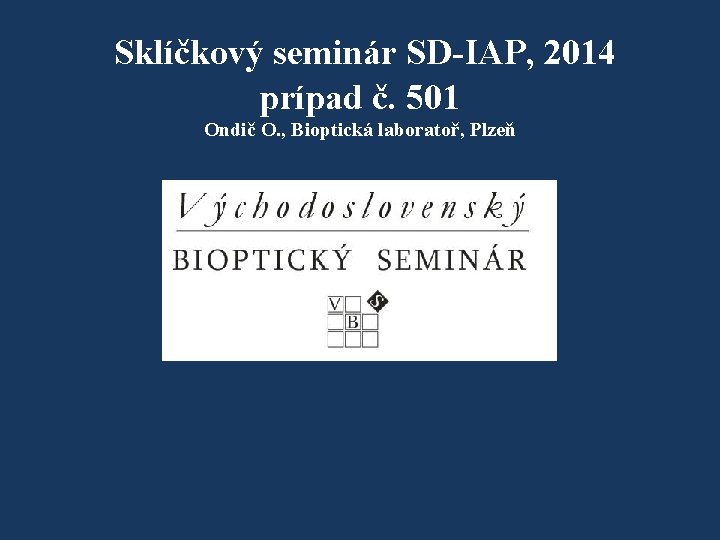 Sklíčkový seminár SD-IAP, 2014
prípad č. 501
Ondič O., Bioptická laboratoř, Plzeň

Východoslovenský
BIOPTICKÝ SEMINÁR

V S
B